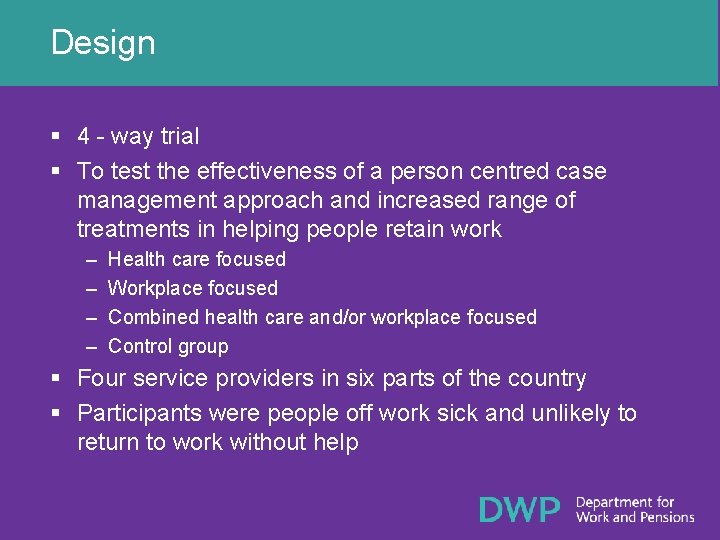 Design

▪ 4 - way trial
▪ To test the effectiveness of a person centred case management approach and increased range of treatments in helping people retain work
– Health care focused
– Workplace focused
– Combined health care and/or workplace focused
– Control group
▪ Four service providers in six parts of the country
▪ Participants were people off work sick and unlikely to return to work without help

DWP Department for Work and Pensions